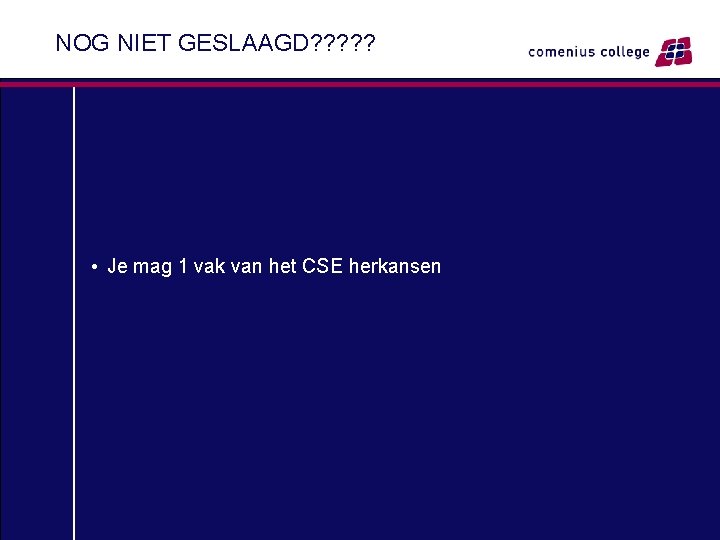 NOG NIET GESLAAGD?????

comenius college

• Je mag 1 vak van het CSE herkansen